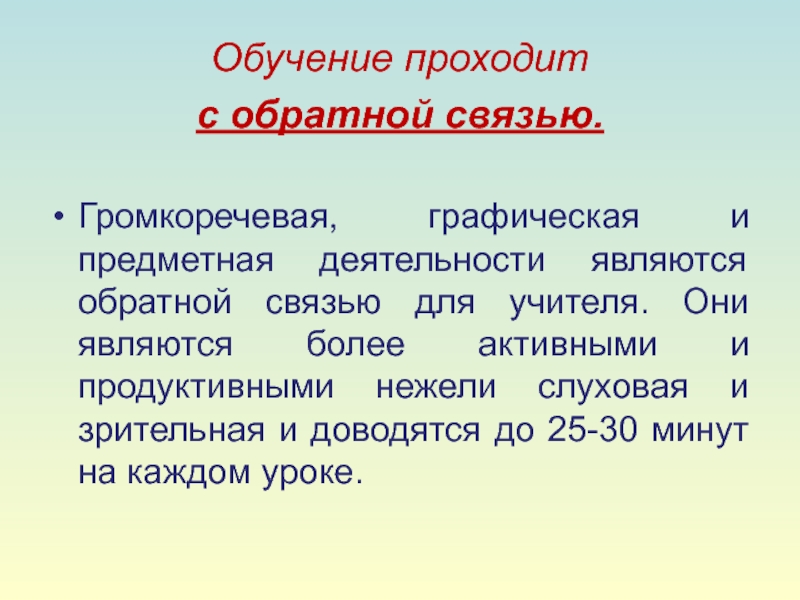 Обучение проходит

с обратной связью.

• Громкоречевая, графическая и предметная деятельности являются обратной связью для учителя. Они являются более активными и продуктивными нежели слуховая и зрительная и доводятся до 25-30 минут на каждом уроке.